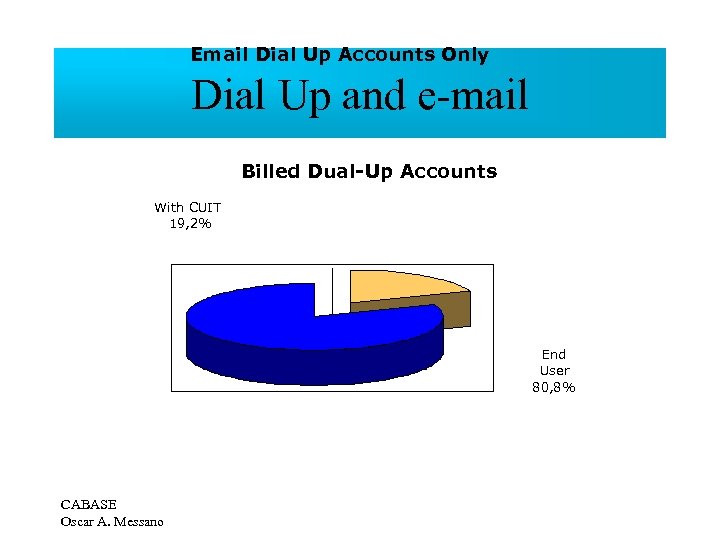 Email Dial Up Accounts Only
Dial Up and e-mail

Billed Dual-Up Accounts

With CUIT
19,2%

End
User
80,8%

CABASE
Oscar A. Messano